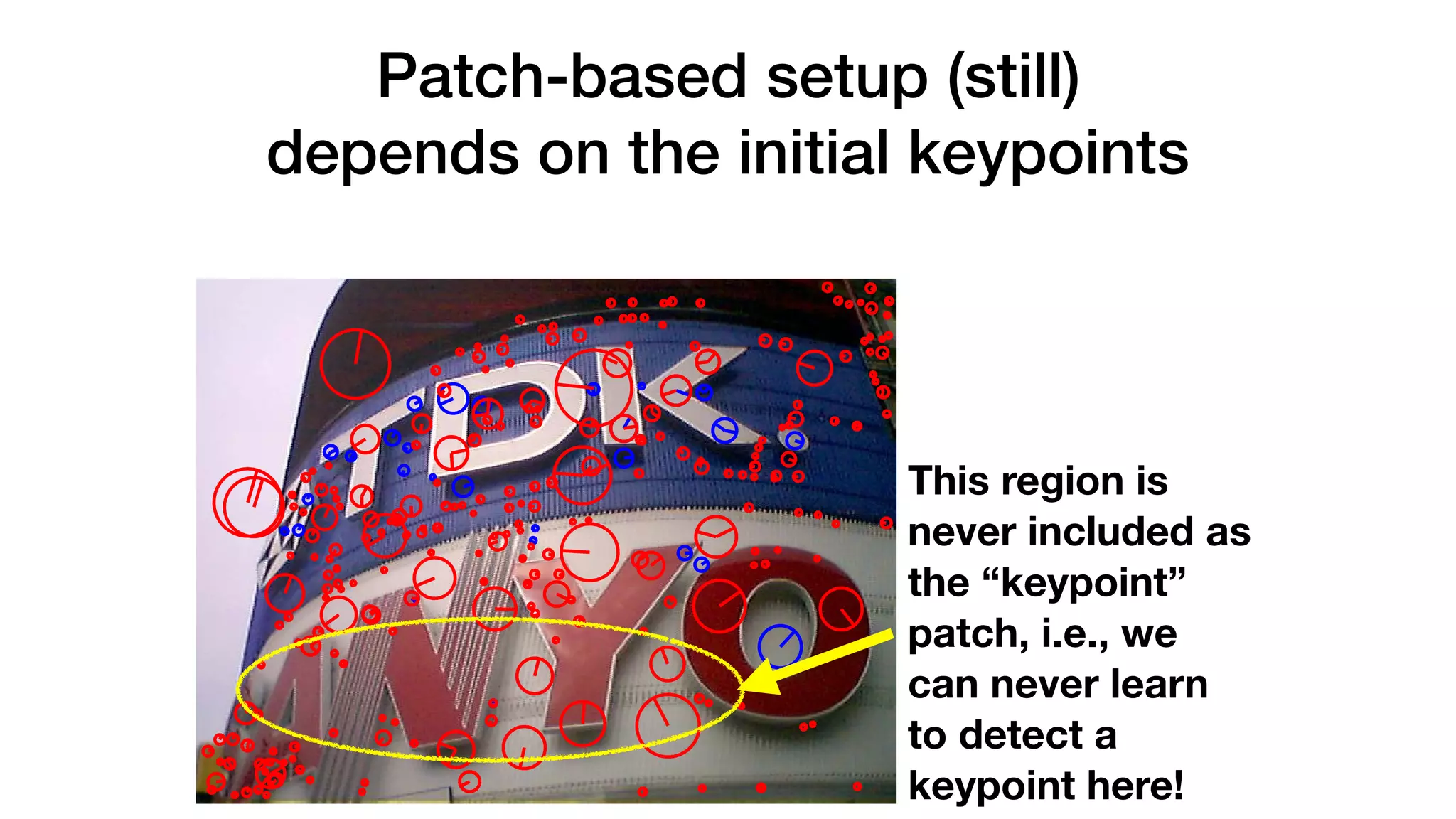 Patch-based setup (still) depends on the initial keypoints

TDK

ANYO

This region is never included as the “keypoint” patch, i.e., we can never learn to detect a keypoint here!